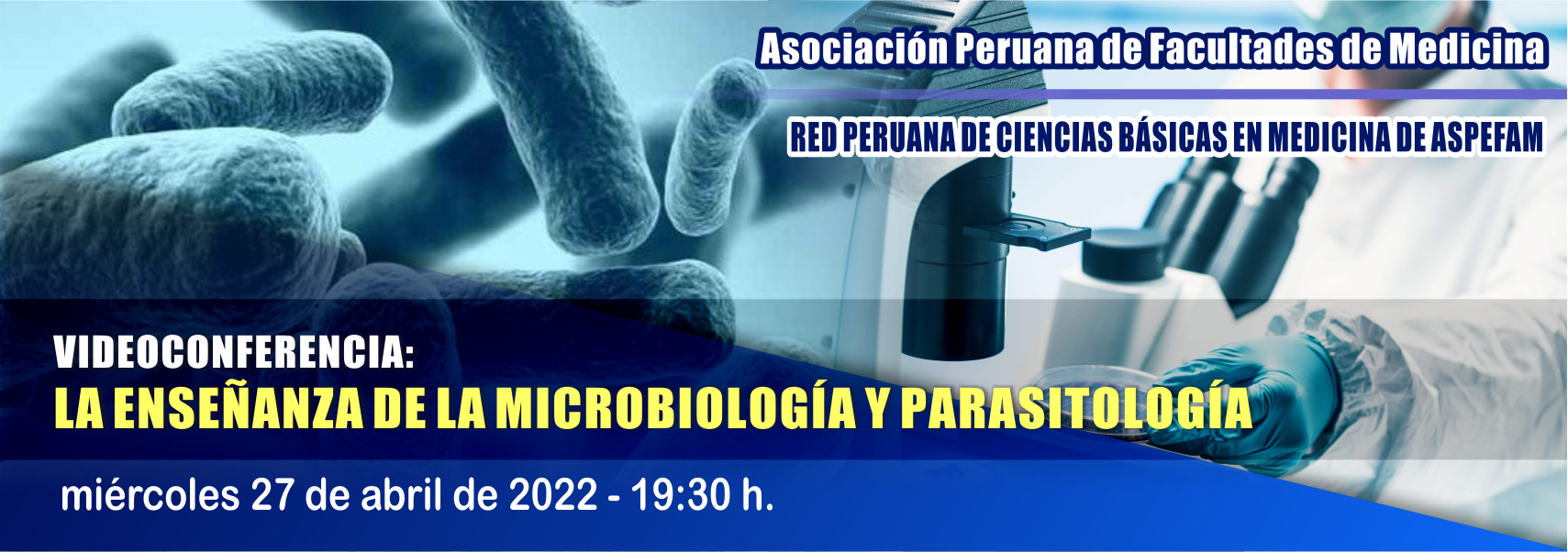 Asociación Peruana de Facultades de Medicina

RED PERUANA DE CIENCIAS BÁSICAS EN MEDICINA DE ASPEFAM

VIDEOCONFERENCIA:
LA ENSEÑANZA DE LA MICROBIOLOGÍA Y PARASITOLOGÍA

miércoles 27 de abril de 2022 - 19:30 h.